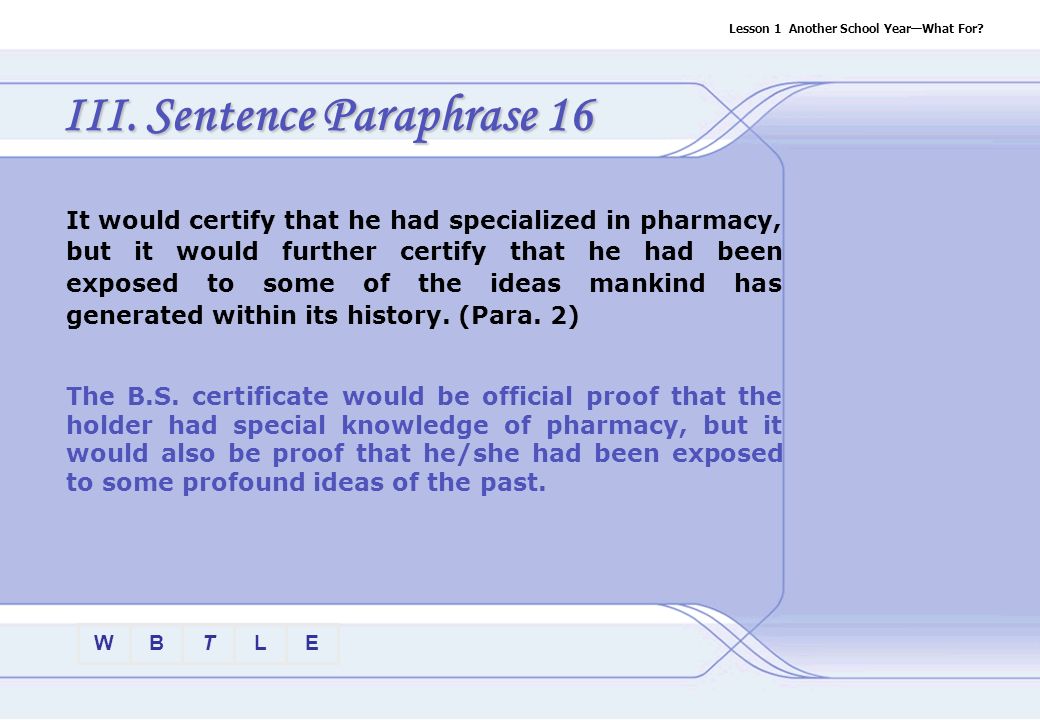 Lesson 1 Another School Year—What For?

III. Sentence Paraphrase 16

It would certify that he had specialized in pharmacy, but it would further certify that he had been exposed to some of the ideas mankind has generated within its history. (Para. 2)

The B.S. certificate would be official proof that the holder had special knowledge of pharmacy, but it would also be proof that he/she had been exposed to some profound ideas of the past.

W B T L E